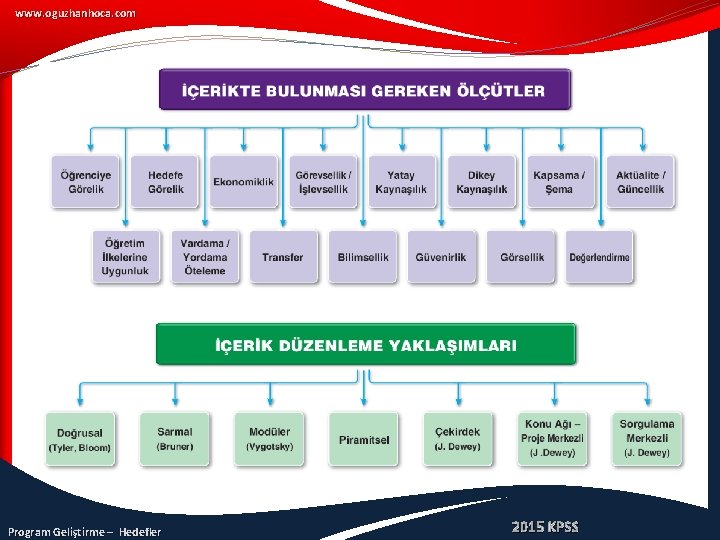 www.oguzhanhoca.com

İÇERİKTE BULUNMASI GEREKEN ÖLÇÜTLER

Öğrenciye Görelik

Hedefe Görelik

Ekonomiklik

Görevsellik / İşlevsellik

Yatay Kaynaşılık

Dikey Kaynaşılık

Kapsama / Şema

Aktüalite / Güncellik

Öğretim İlkelerine Uygunluk

Vardama / Yordama Öteleme

Transfer

Bilimsellik

Güvenirlik

Görsellik

Değerlendirme

İÇERİK DÜZENLEME YAKLAŞIMLARI

Doğrusal (Tyler, Bloom)

Sarmal (Bruner)

Modüler (Vygotsky)

Piramitsel

Çekirdek (J. Dewey)

Konu Ağı – Proje Merkezli (J .Dewey)

Sorgulama Merkezli (J. Dewey)

Program Geliştirme – Hedefler

2015 KPSS